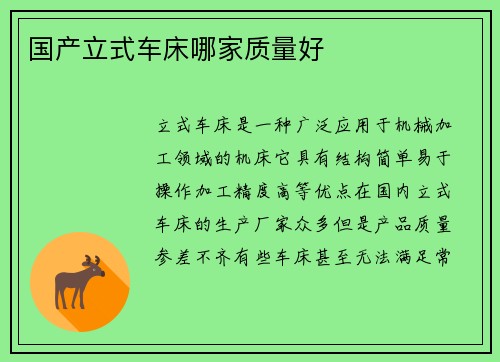 国产立式车床哪家质量好

立式车床是一种广泛应用于机械加工领域的机床它具有结构简单易于操作加工精度高等优点在国内立式车床的生产厂家众多但是产品质量参差不齐有些车床甚至无法满足常